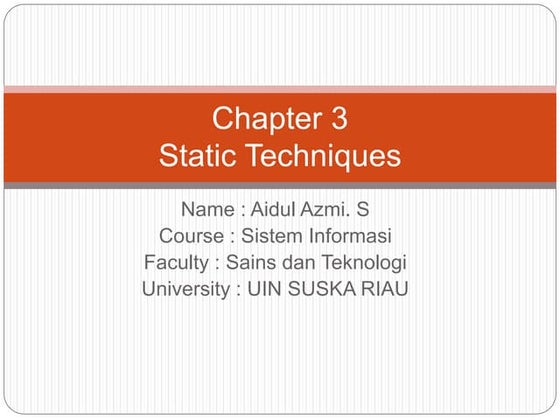 Chapter 3
Static Techniques

Name : Aidul Azmi. S
Course : Sistem Informasi
Faculty : Sains dan Teknologi
University : UIN SUSKA RIAU